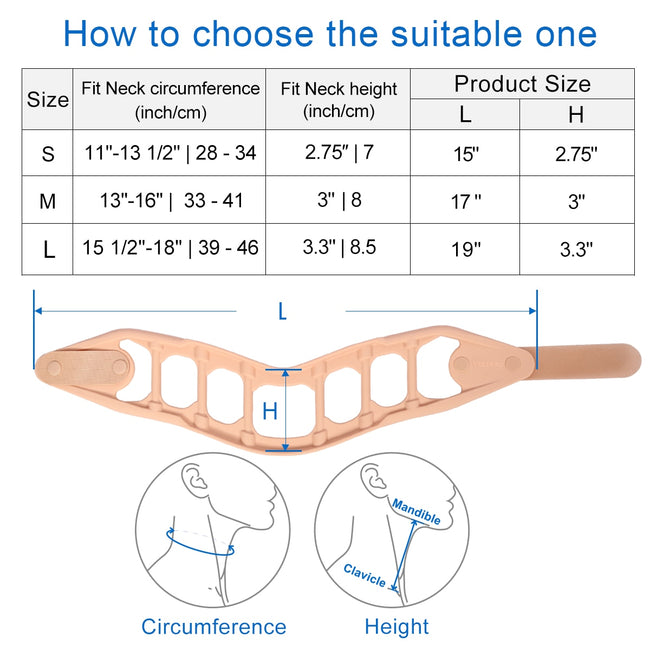 How to choose the suitable one

| Size | Fit Neck circumference (inch/cm) | Fit Neck height (inch/cm) | Product Size L | Product Size H |
|---|---|---|---|---|
| S | 11"-13 1/2" \| 28 - 34 | 2.75" \| 7 | 15" | 2.75" |
| M | 13"-16" \| 33 - 41 | 3" \| 8 | 17 " | 3" |
| L | 15 1/2"-18" \| 39 - 46 | 3.3" \| 8.5 | 19" | 3.3" |

L

H

Mandible

Clavicle

Circumference

Height